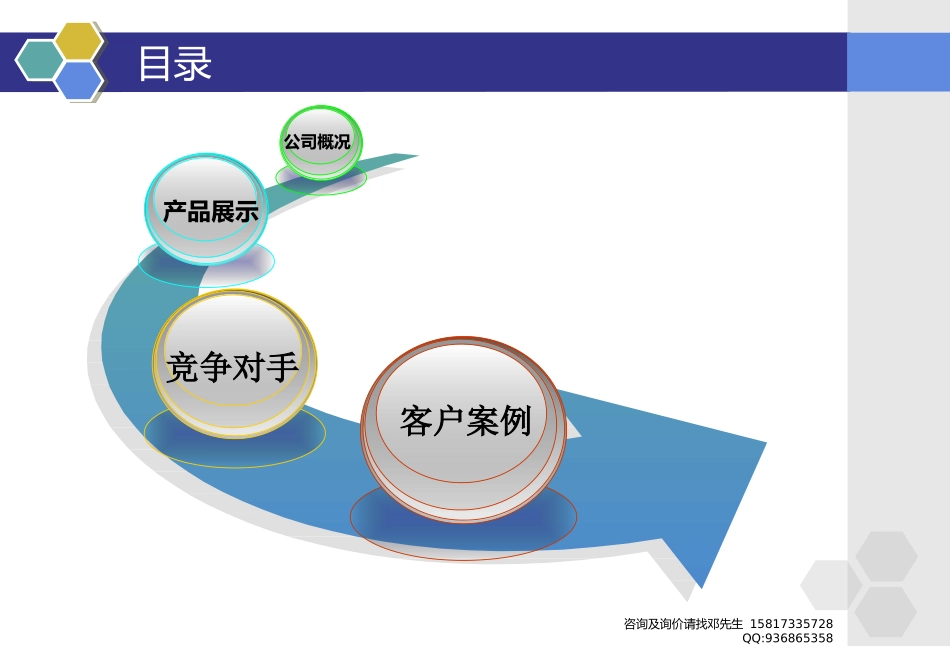 目录

公司概况

产品展示

竞争对手

客户案例

咨询及询价请找邓先生 15817335728
QQ:936865358